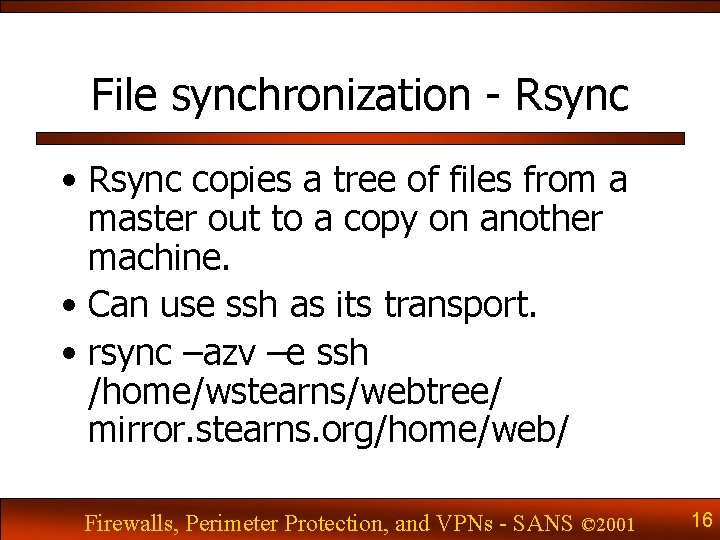 File synchronization - Rsync

• Rsync copies a tree of files from a master out to a copy on another machine.
• Can use ssh as its transport.
• rsync –azv –e ssh /home/wstearns/webtree/ mirror.stearns.org/home/web/

Firewalls, Perimeter Protection, and VPNs - SANS ©2001

16